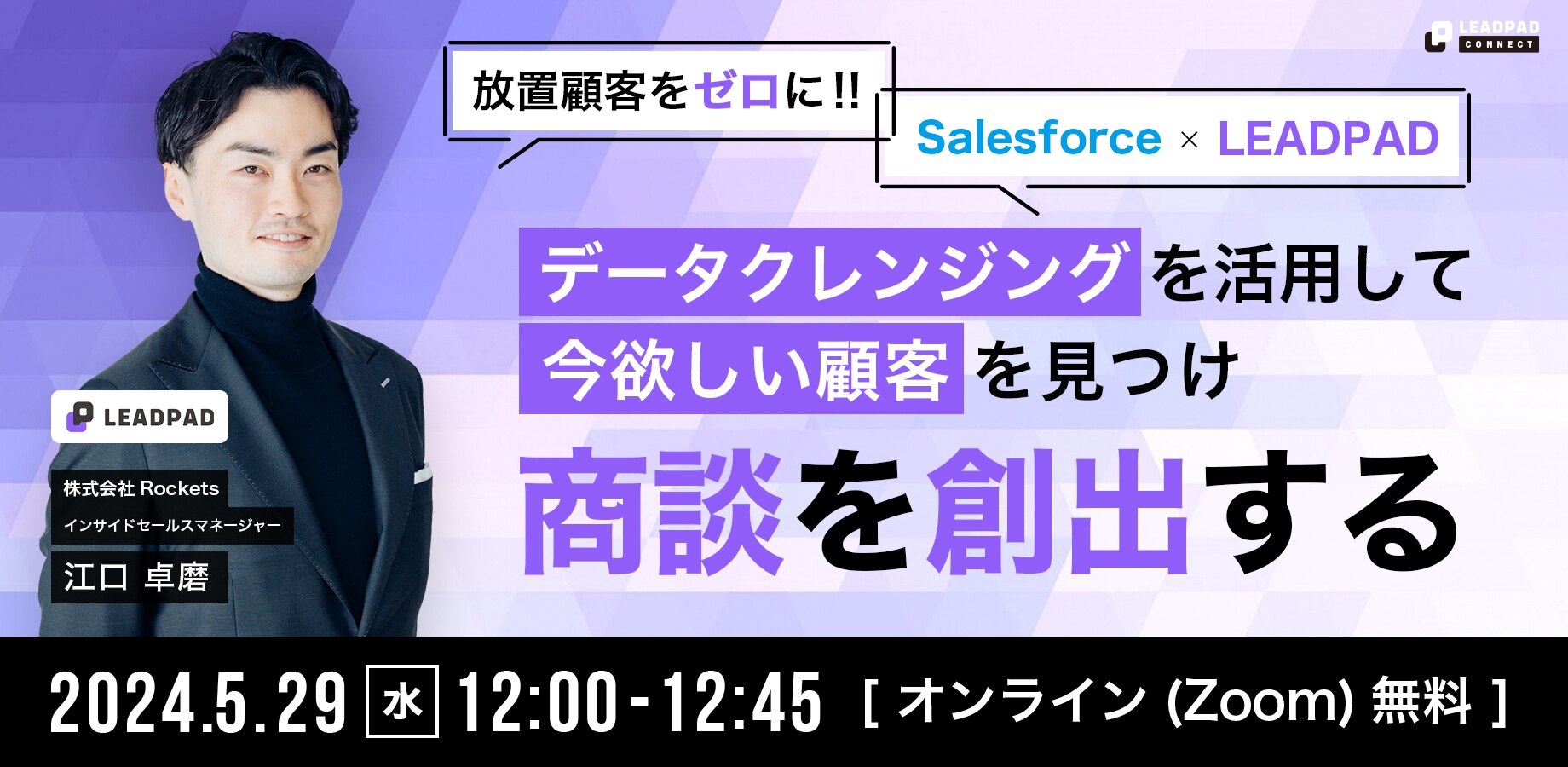 LEADPAD CONNECT

放置顧客をゼロに!!

Salesforce × LEADPAD

データクレンジングを活用して
今欲しい顧客を見つけ
商談を創出する

LEADPAD

株式会社 Rockets
インサイドセールスマネージャー
江口 卓磨

2024.5.29 水 12:00-12:45 [ オンライン (Zoom) 無料 ]